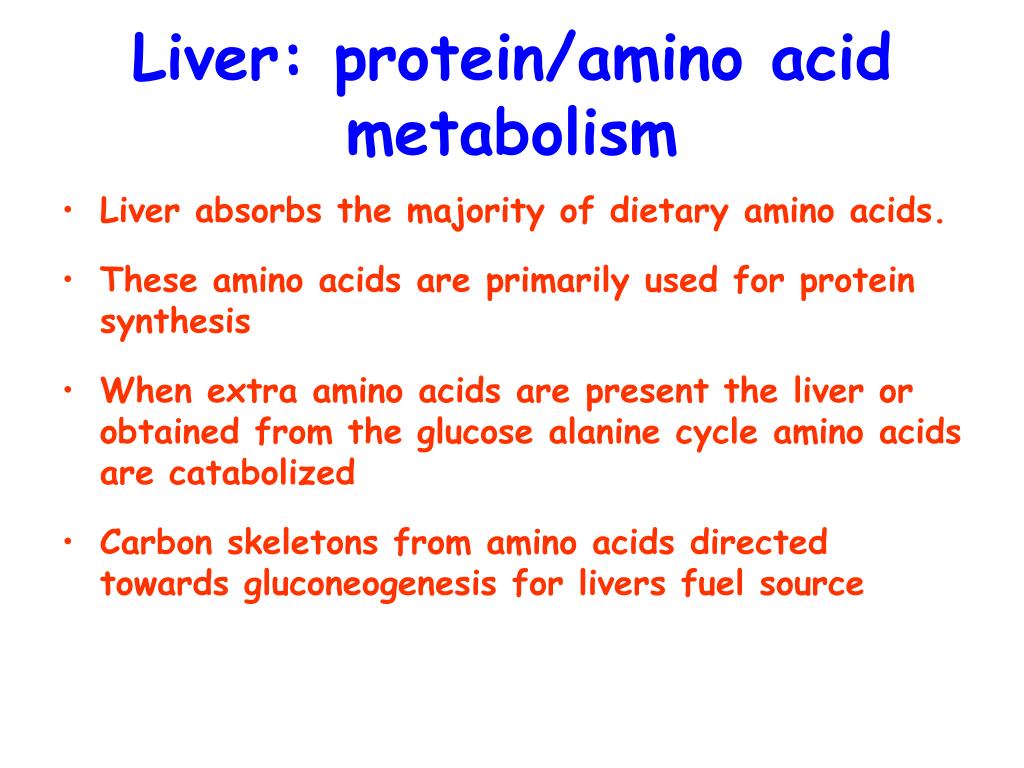 Liver: protein/amino acid metabolism

• Liver absorbs the majority of dietary amino acids.

• These amino acids are primarily used for protein synthesis

• When extra amino acids are present the liver or obtained from the glucose alanine cycle amino acids are catabolized

• Carbon skeletons from amino acids directed towards gluconeogenesis for livers fuel source